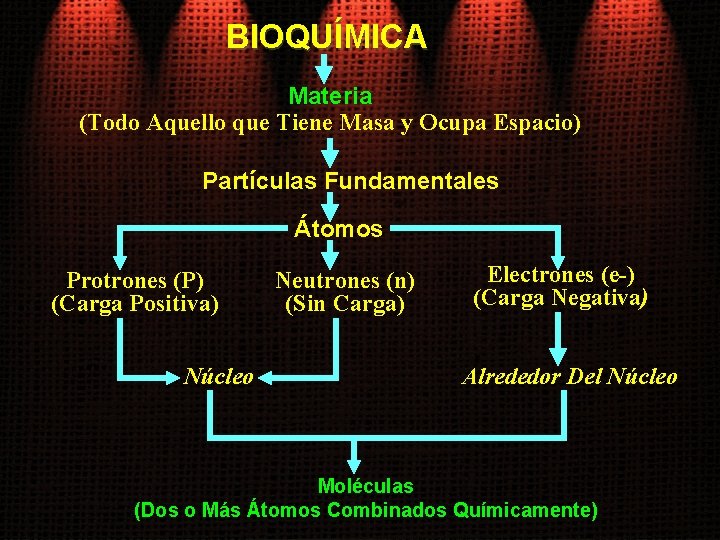 BIOQUÍMICA

Materia
(Todo Aquello que Tiene Masa y Ocupa Espacio)

Partículas Fundamentales

Átomos

Protrones (P)
(Carga Positiva)

Neutrones (n)
(Sin Carga)

Electrones (e-)
(Carga Negativa)

Núcleo

Alrededor Del Núcleo

Moléculas
(Dos o Más Átomos Combinados Químicamente)